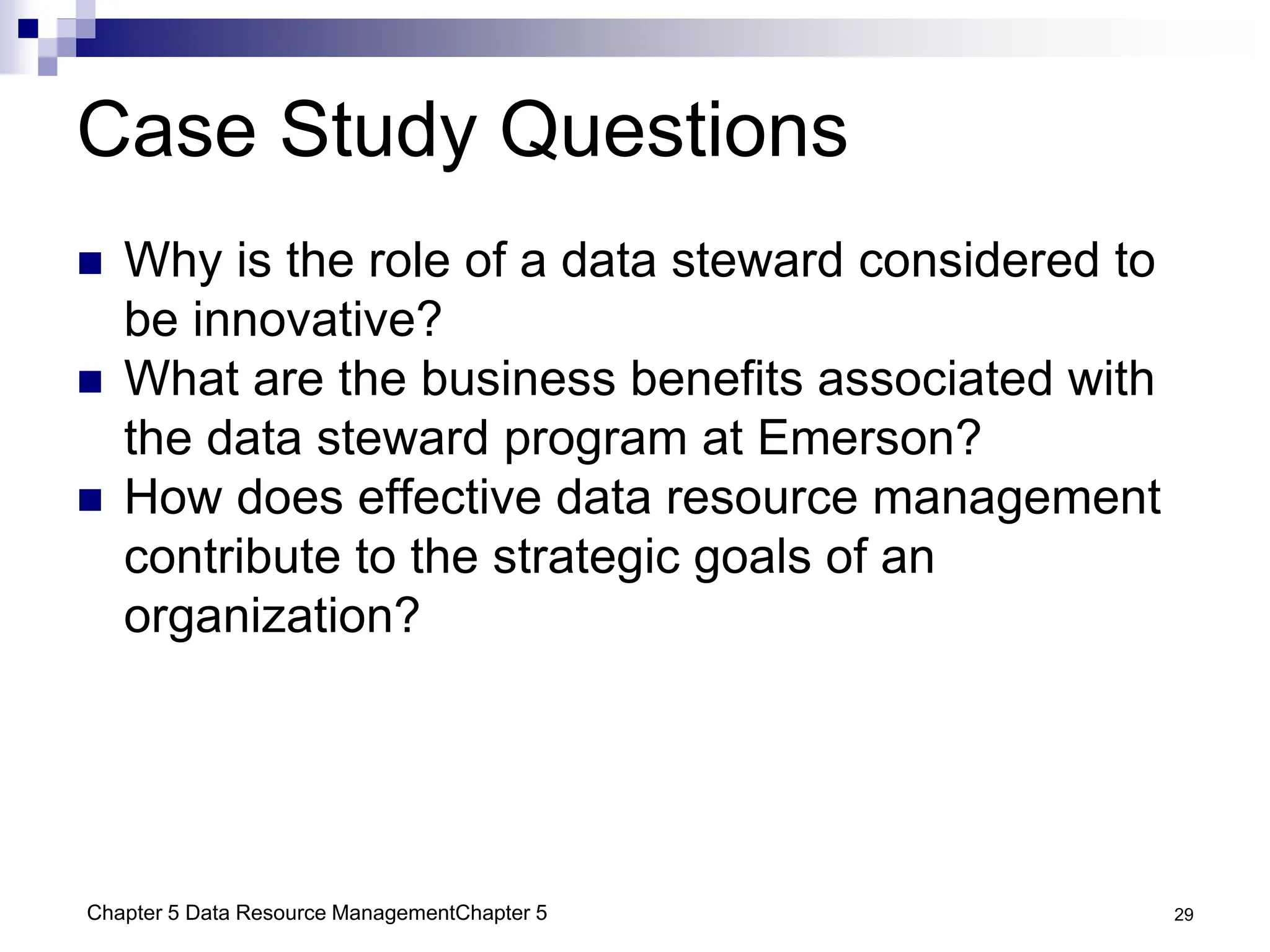 Case Study Questions

- Why is the role of a data steward considered to be innovative?
- What are the business benefits associated with the data steward program at Emerson?
- How does effective data resource management contribute to the strategic goals of an organization?

Chapter 5 Data Resource ManagementChapter 5

29